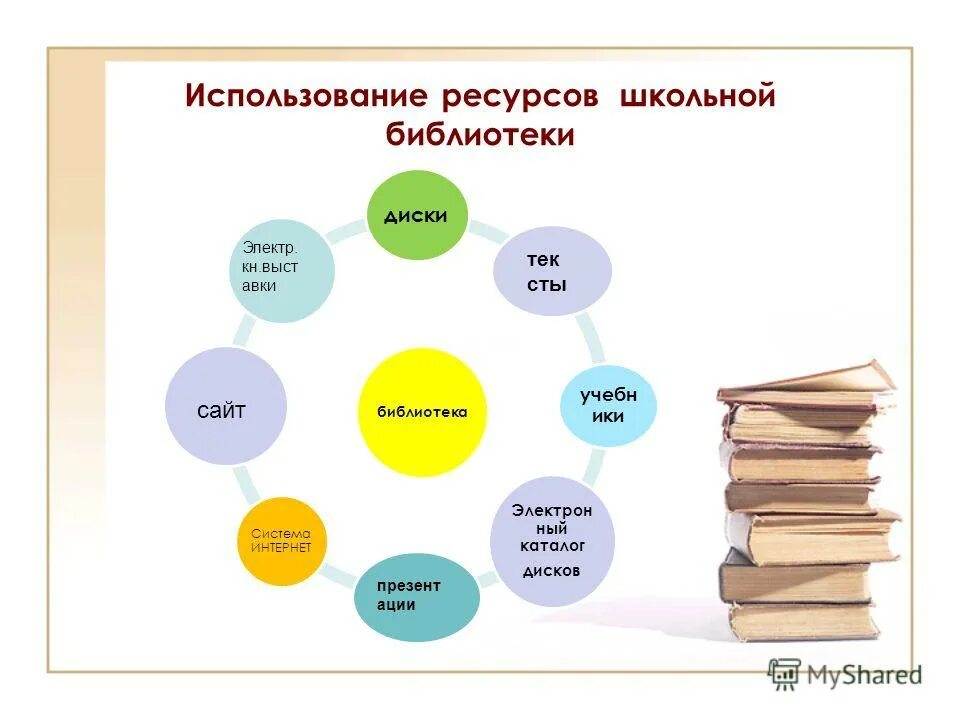 Использование ресурсов школьной библиотеки

диски

тек сты

учебн ики

Электрон ный каталог дисков

презент ации

Система ИНТЕРНЕТ

сайт

Электр. кн.выст авки

библиотека

MyShared